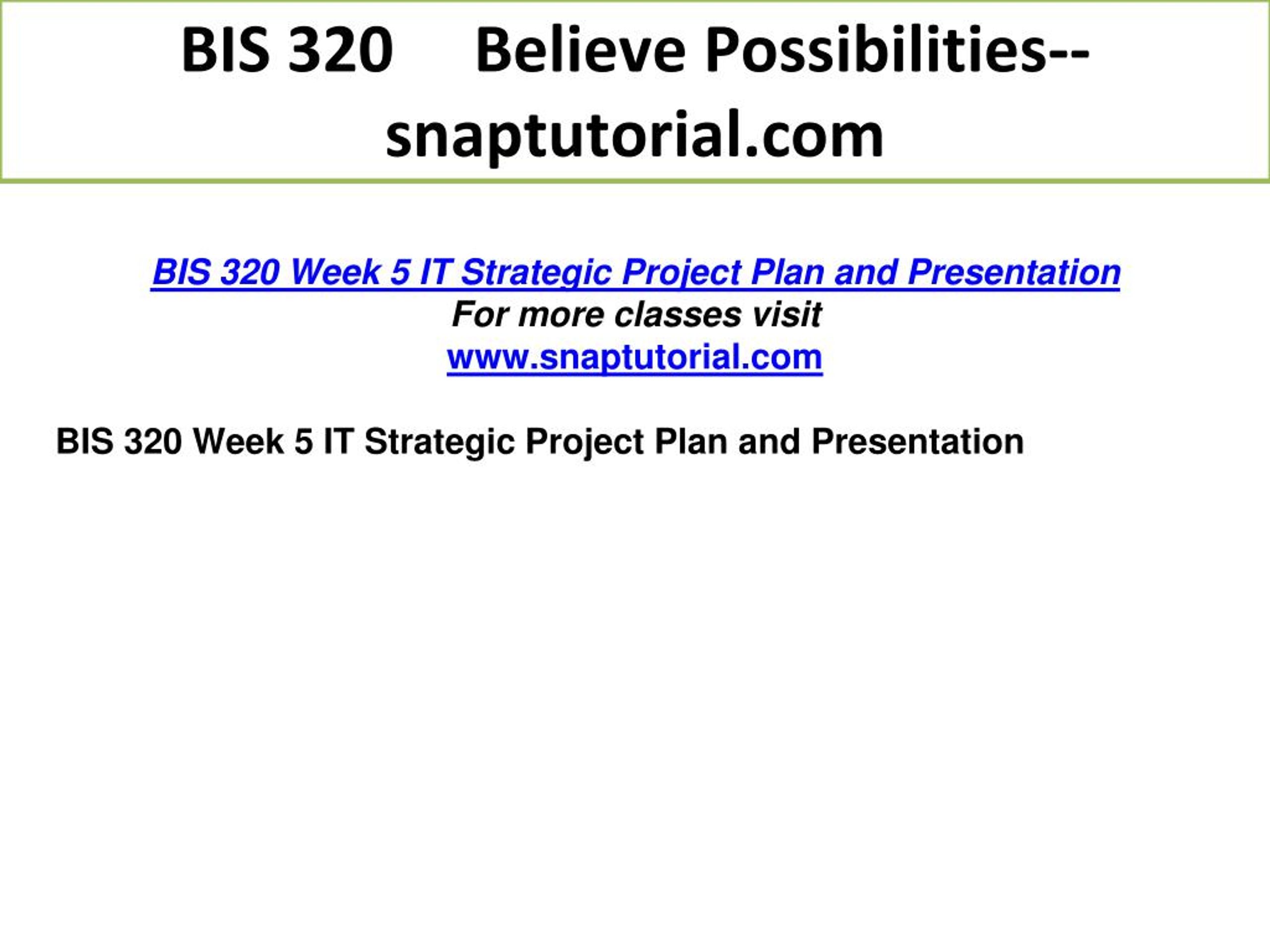 BIS 320 Believe Possibilities--snaptutorial.com

BIS 320 Week 5 IT Strategic Project Plan and Presentation
For more classes visit
www.snaptutorial.com

BIS 320 Week 5 IT Strategic Project Plan and Presentation